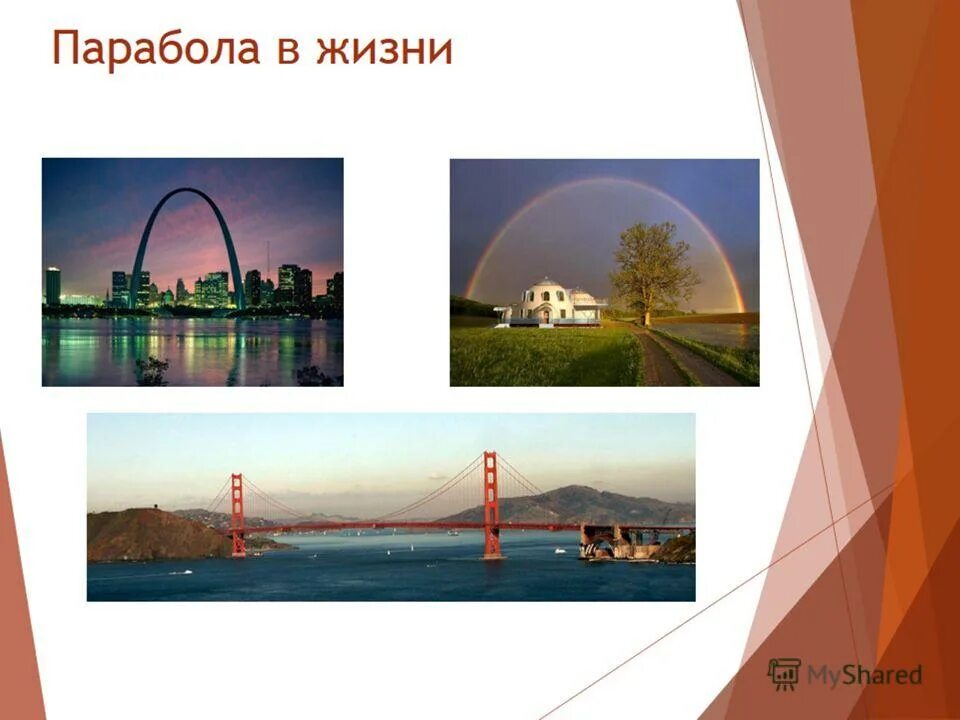 Парабола в жизни

MyShared